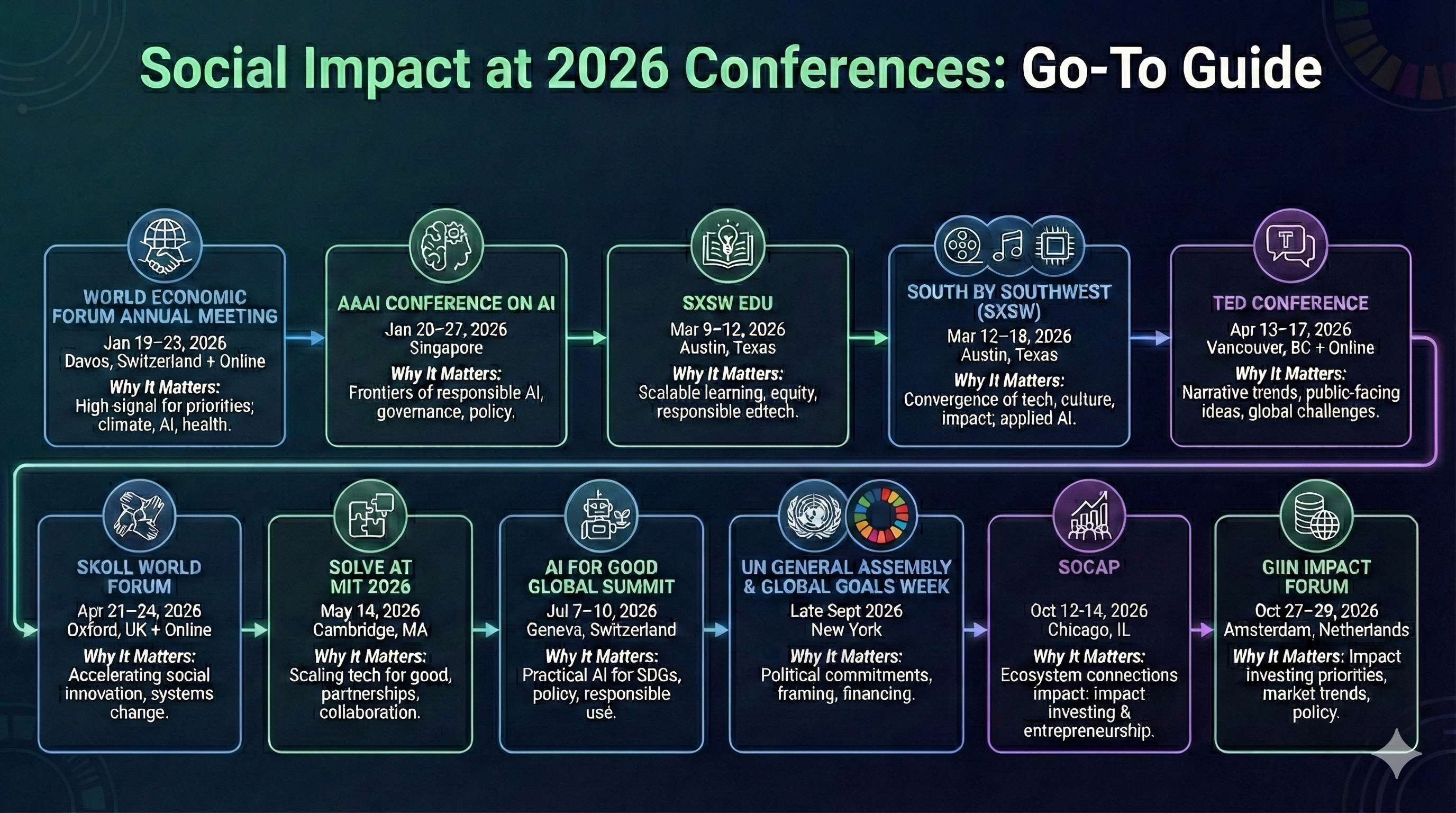 Social Impact at 2026 Conferences: Go-To Guide

WORLD ECONOMIC FORUM ANNUAL MEETING
Jan 19–23, 2026
Davos, Switzerland + Online
Why It Matters:
High signal for priorities; climate, AI, health.

AAAI CONFERENCE ON AI
Jan 20–27, 2026
Singapore
Why It Matters:
Frontiers of responsible AI, governance, policy.

SXSW EDU
Mar 9–12, 2026
Austin, Texas
Why It Matters:
Scalable learning, equity, responsible edtech.

SOUTH BY SOUTHWEST (SXSW)
Mar 12–18, 2026
Austin, Texas
Why It Matters:
Convergence of tech, culture, impact; applied AI.

TED CONFERENCE
Apr 13–17, 2026
Vancouver, BC + Online
Why It Matters:
Narrative trends, public-facing ideas, global challenges.

SKOLL WORLD FORUM
Apr 21–24, 2026
Oxford, UK + Online
Why It Matters:
Accelerating social innovation, systems change.

SOLVE AT MIT 2026
May 14, 2026
Cambridge, MA
Why It Matters:
Scaling tech for good, partnerships, collaboration.

AI FOR GOOD GLOBAL SUMMIT
Jul 7–10, 2026
Geneva, Switzerland
Why It Matters:
Practical AI for SDGs, policy, responsible use.

UN GENERAL ASSEMBLY & GLOBAL GOALS WEEK
Late Sept 2026
New York
Why It Matters:
Political commitments, framing, financing.

SOCAP
Oct 12-14, 2026
Chicago, IL
Why It Matters:
Ecosystem connections impact: impact investing & entrepreneurship.

GIIN IMPACT FORUM
Oct 27–29, 2026
Amsterdam, Netherlands
Why It Matters: Impact investing priorities, market trends, policy.